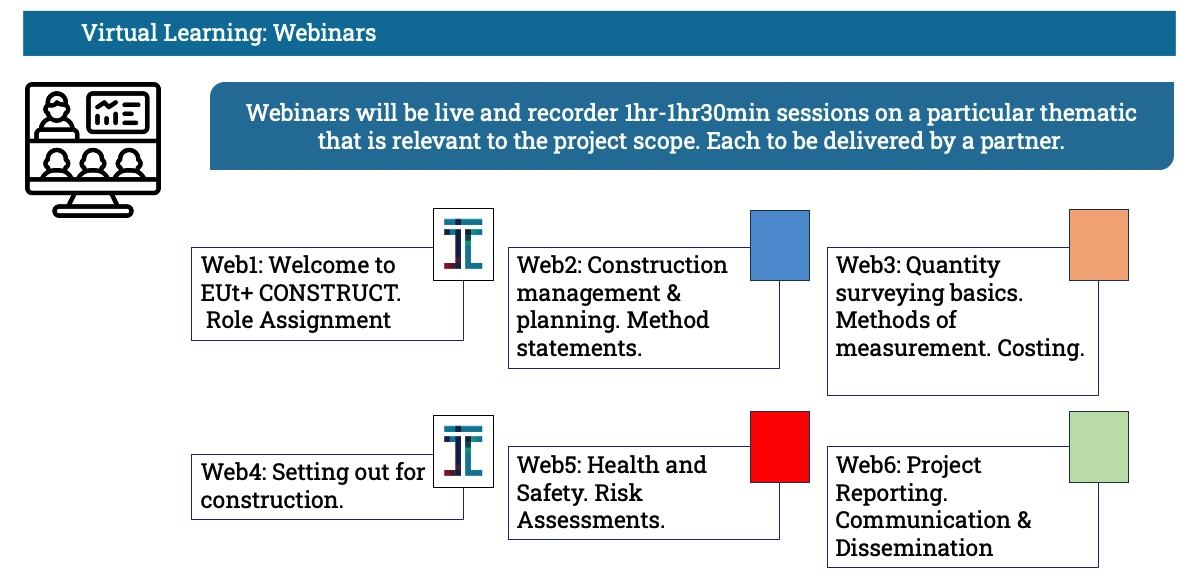 Virtual Learning: Webinars

Webinars will be live and recorder 1hr-1hr30min sessions on a particular thematic that is relevant to the project scope. Each to be delivered by a partner.

Web1: Welcome to EUt+ CONSTRUCT. Role Assignment

Web2: Construction management & planning. Method statements.

Web3: Quantity surveying basics. Methods of measurement. Costing.

Web4: Setting out for construction.

Web5: Health and Safety. Risk Assessments.

Web6: Project Reporting. Communication & Dissemination